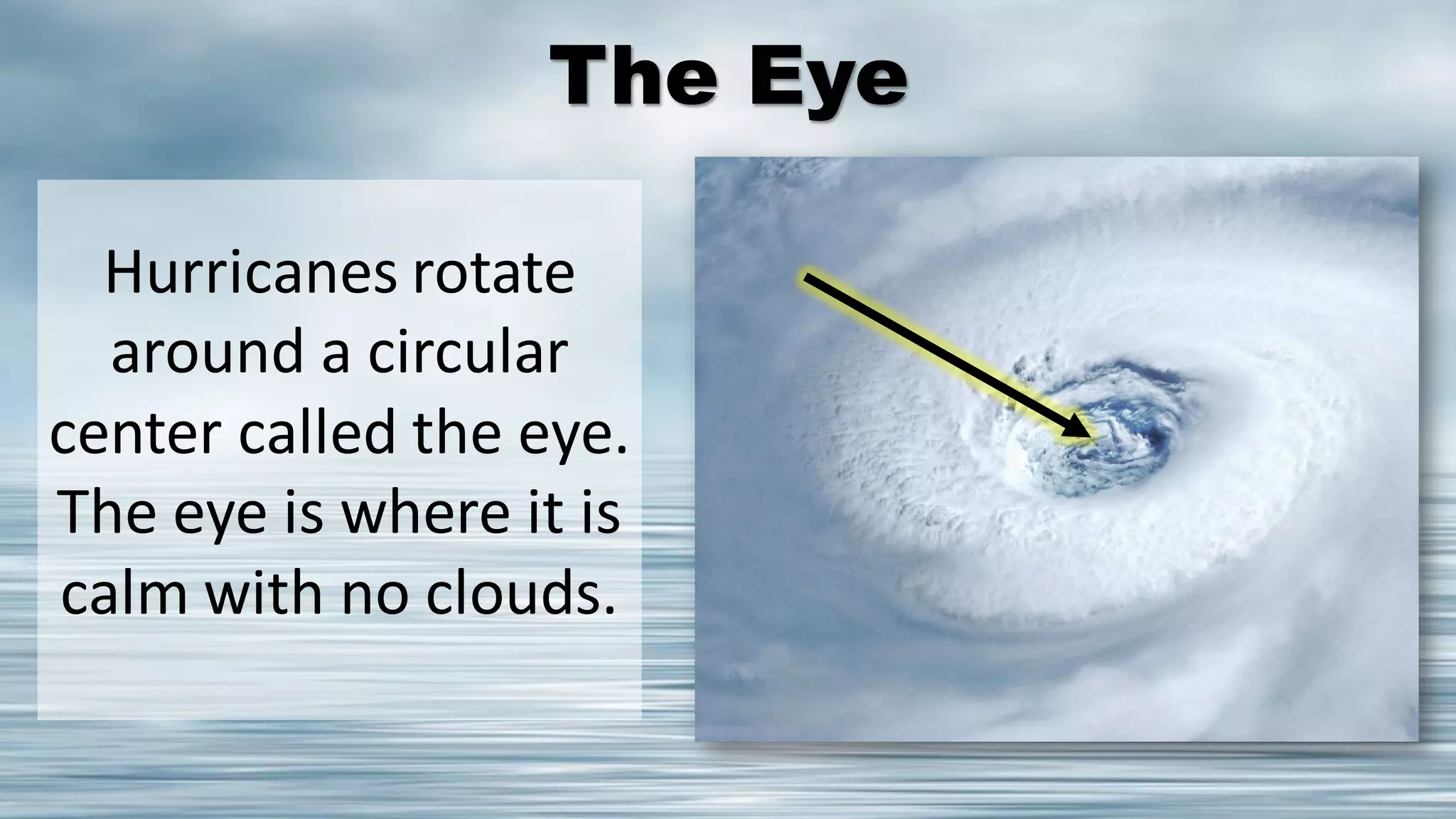 The Eye

Hurricanes rotate around a circular center called the eye. The eye is where it is calm with no clouds.